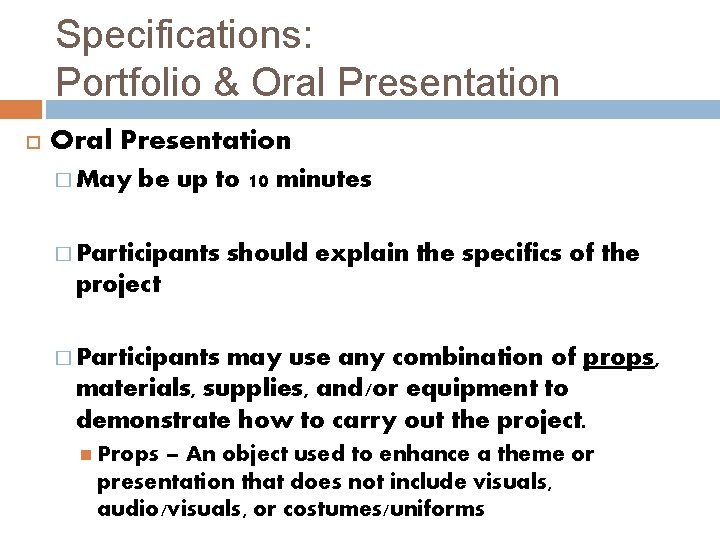 Specifications:
Portfolio & Oral Presentation

Oral Presentation

May be up to 10 minutes

Participants should explain the specifics of the project

Participants may use any combination of props, materials, supplies, and/or equipment to demonstrate how to carry out the project.

Props – An object used to enhance a theme or presentation that does not include visuals, audio/visuals, or costumes/uniforms